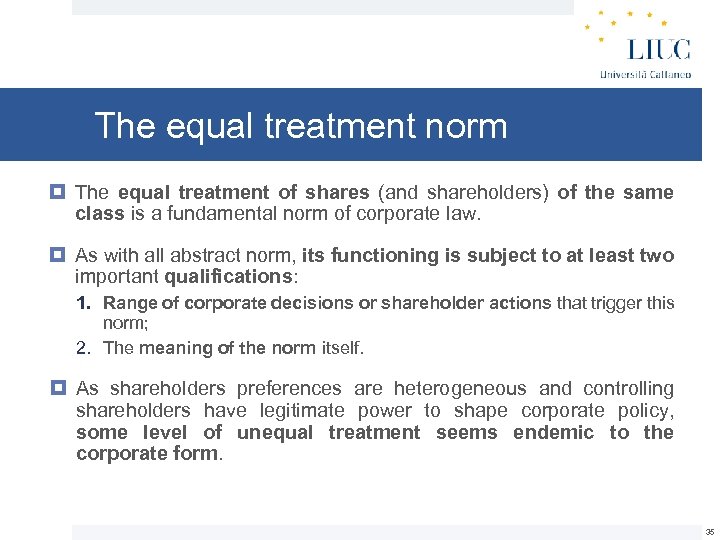 LIUC
Università Cattaneo

The equal treatment norm

The equal treatment of shares (and shareholders) of the same class is a fundamental norm of corporate law.

As with all abstract norm, its functioning is subject to at least two important qualifications:

1. Range of corporate decisions or shareholder actions that trigger this norm;
2. The meaning of the norm itself.

As shareholders preferences are heterogeneous and controlling shareholders have legitimate power to shape corporate policy, some level of unequal treatment seems endemic to the corporate form.

35